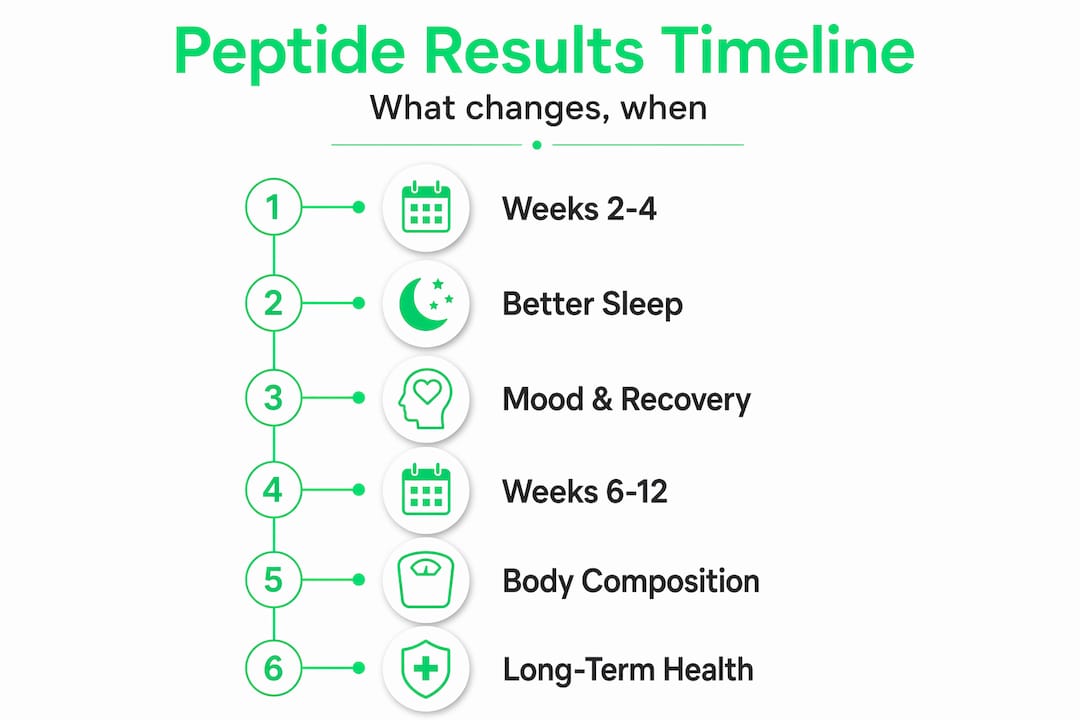 Peptide Results Timeline

What changes, when

1 Weeks 2-4

2 Better Sleep

3 Mood & Recovery

4 Weeks 6-12

5 Body Composition

6 Long-Term Health